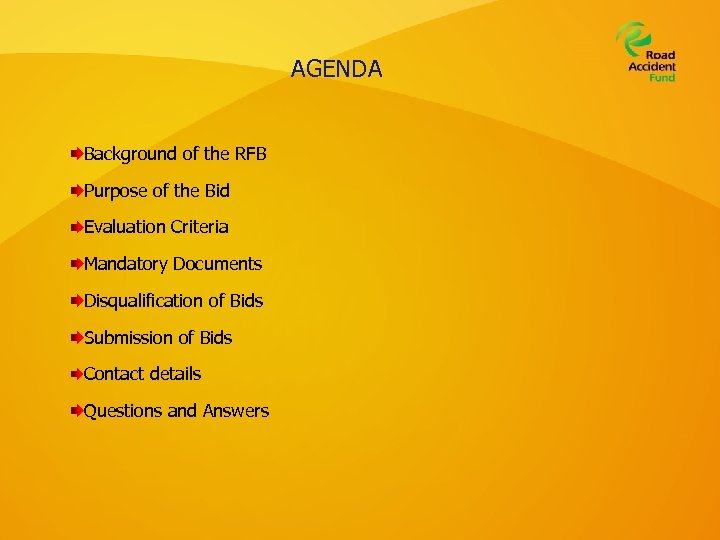 Road Accident Fund

AGENDA

Background of the RFB

Purpose of the Bid

Evaluation Criteria

Mandatory Documents

Disqualification of Bids

Submission of Bids

Contact details

Questions and Answers